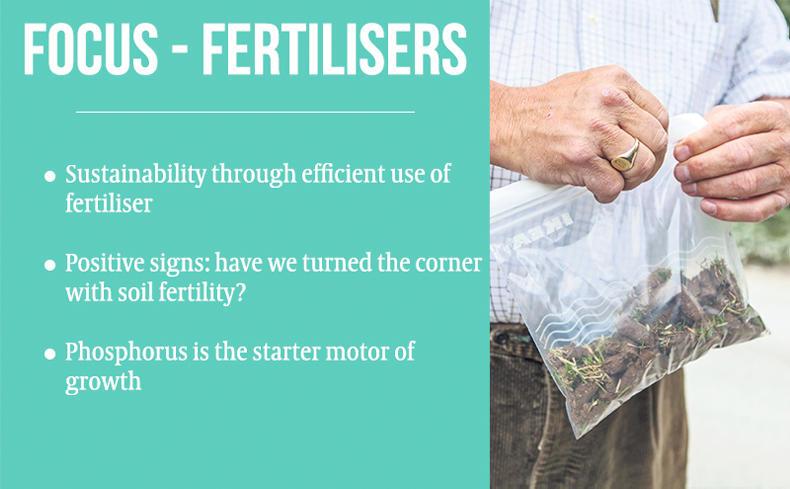 FOCUS - FERTILISERS

• Sustainability through efficient use of fertiliser

• Positive signs: have we turned the corner with soil fertility?

• Phosphorus is the starter motor of growth